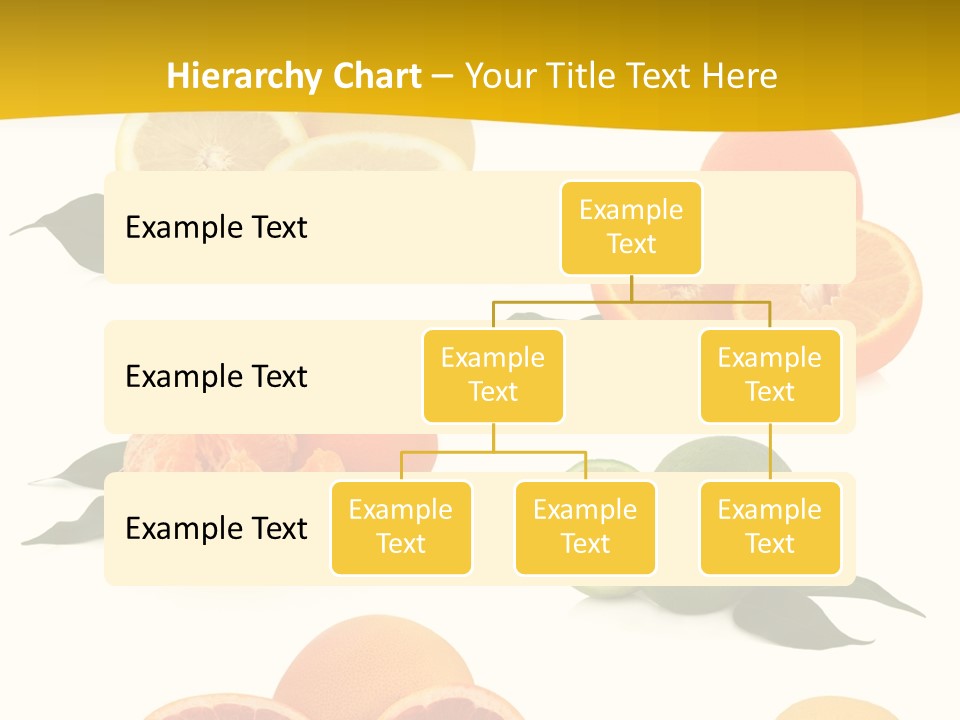 Hierarchy Chart – Your Title Text Here

Example Text

Example Text

Example Text

Example Text

Example Text

Example Text

Example Text

Example Text

Example Text